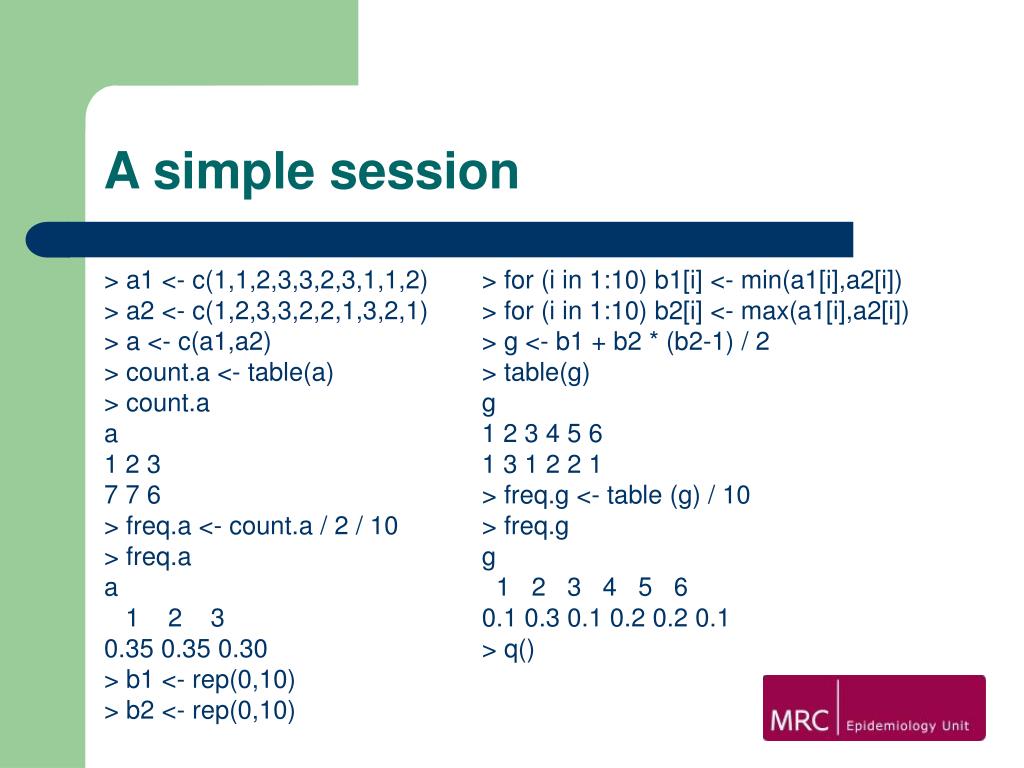 A simple session

> a1 <- c(1,1,2,3,3,2,3,1,1,2)
> a2 <- c(1,2,3,3,2,2,1,3,2,1)
> a <- c(a1,a2)
> count.a <- table(a)
> count.a
a
1 2 3
7 7 6
> freq.a <- count.a / 2 / 10
> freq.a
a
1 2 3
0.35 0.35 0.30
> b1 <- rep(0,10)
> b2 <- rep(0,10)

> for (i in 1:10) b1[i] <- min(a1[i],a2[i])
> for (i in 1:10) b2[i] <- max(a1[i],a2[i])
> g <- b1 + b2 * (b2-1) / 2
> table(g)
g
1 2 3 4 5 6
1 3 1 2 2 1
> freq.g <- table (g) / 10
> freq.g
g
1 2 3 4 5 6
0.1 0.3 0.1 0.2 0.2 0.1
> q()

MRC Epidemiology Unit